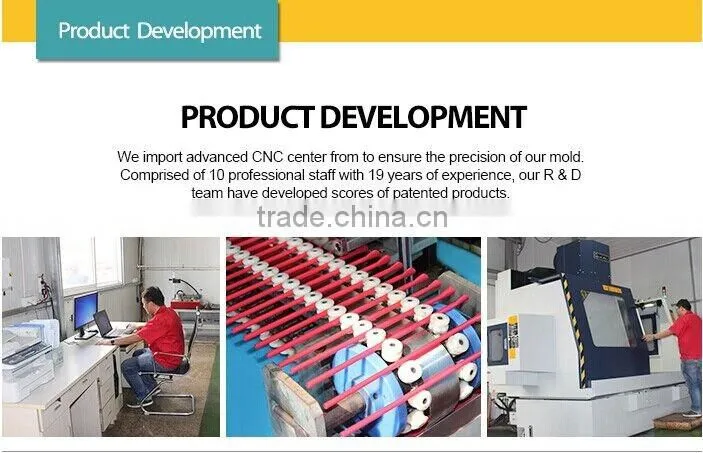 Product Development

PRODUCT DEVELOPMENT

We import advanced CNC center from to ensure the precision of our mold. Comprised of 10 professional staff with 19 years of experience, our R & D team have developed scores of patented products.

trade.china.cn